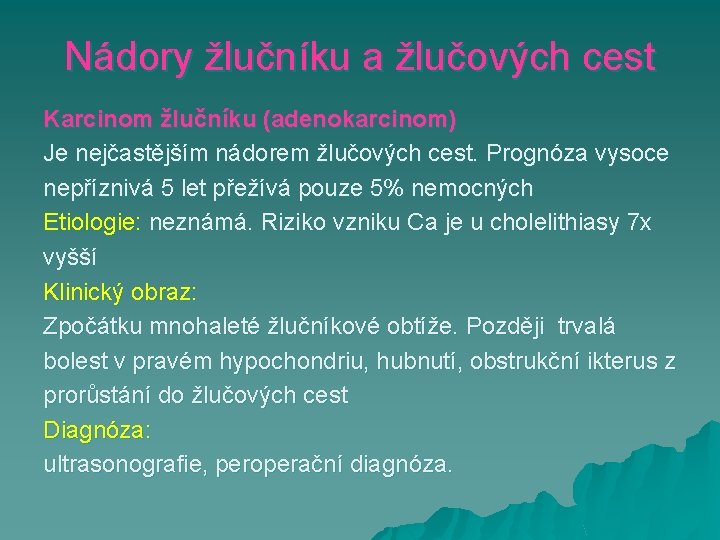 Nádory žlučníku a žlučových cest

Karcinom žlučníku (adenokarcinom)
Je nejčastějším nádorem žlučových cest. Prognóza vysoce nepříznivá 5 let přežívá pouze 5% nemocných
Etiologie: neznámá. Riziko vzniku Ca je u cholelithiasy 7x vyšší
Klinický obraz:
Zpočátku mnohaleté žlučníkové obtíže. Později trvalá bolest v pravém hypochondriu, hubnutí, obstrukční ikterus z prorůstání do žlučových cest
Diagnóza:
ultrasonografie, peroperační diagnóza.